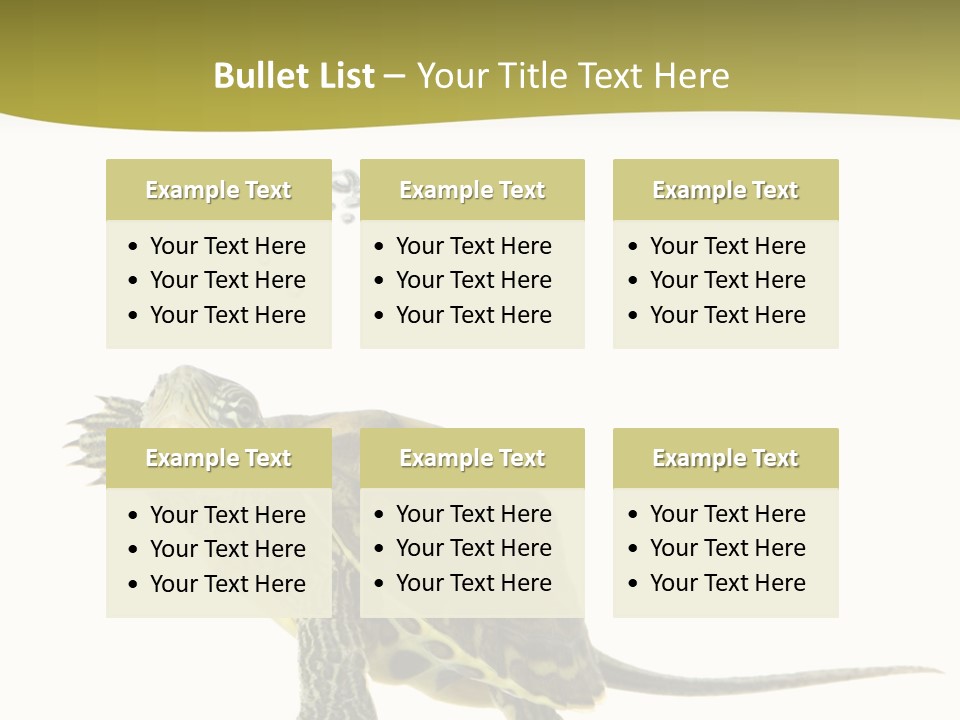 Bullet List – Your Title Text Here

Example Text
- Your Text Here
- Your Text Here
- Your Text Here

Example Text
- Your Text Here
- Your Text Here
- Your Text Here

Example Text
- Your Text Here
- Your Text Here
- Your Text Here

Example Text
- Your Text Here
- Your Text Here
- Your Text Here

Example Text
- Your Text Here
- Your Text Here
- Your Text Here

Example Text
- Your Text Here
- Your Text Here
- Your Text Here